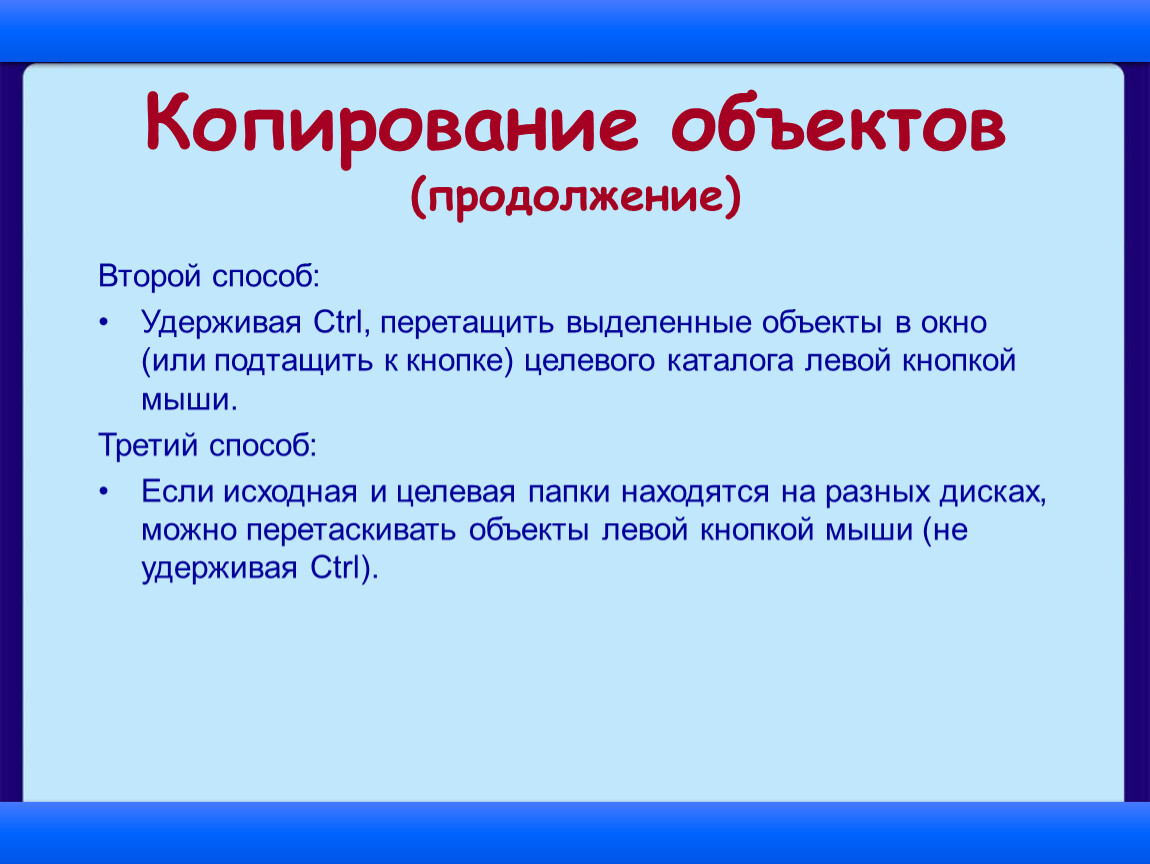 Копирование объектов
(продолжение)

Второй способ:

• Удерживая Ctrl, перетащить выделенные объекты в окно (или подтащить к кнопке) целевого каталога левой кнопкой мыши.

Третий способ:

• Если исходная и целевая папки находятся на разных дисках, можно перетаскивать объекты левой кнопкой мыши (не удерживая Ctrl).